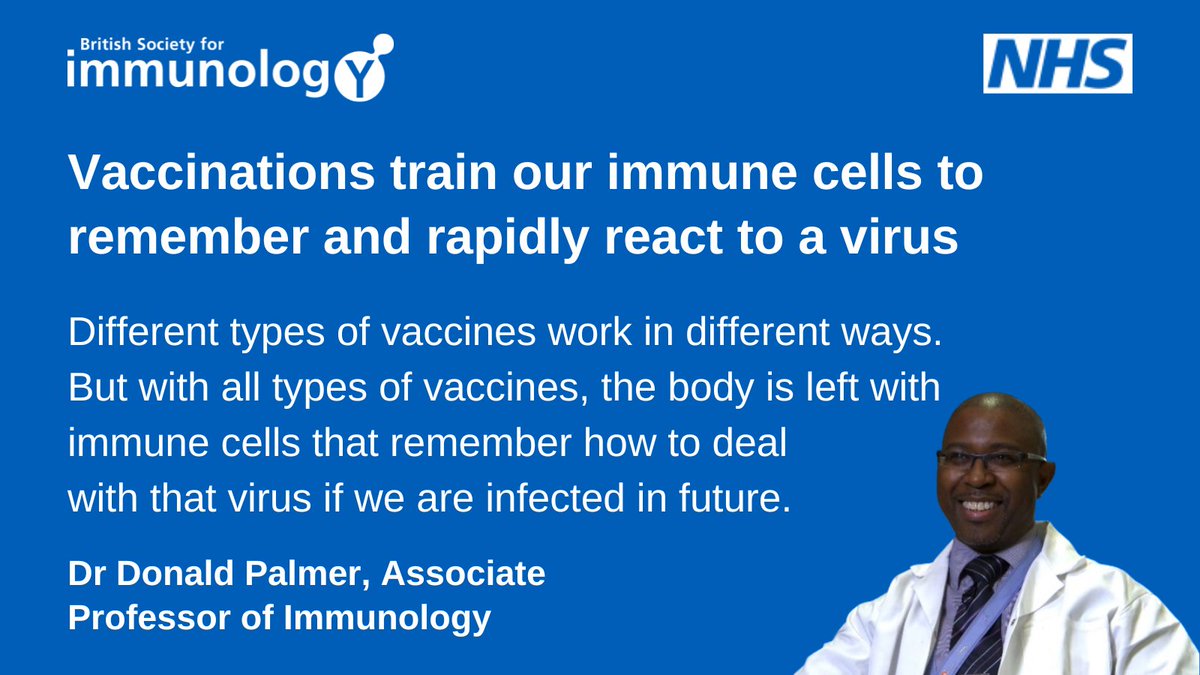 British Society for
immunology

NHS

Vaccinations train our immune cells to remember and rapidly react to a virus

Different types of vaccines work in different ways. But with all types of vaccines, the body is left with immune cells that remember how to deal with that virus if we are infected in future.

Dr Donald Palmer, Associate Professor of Immunology